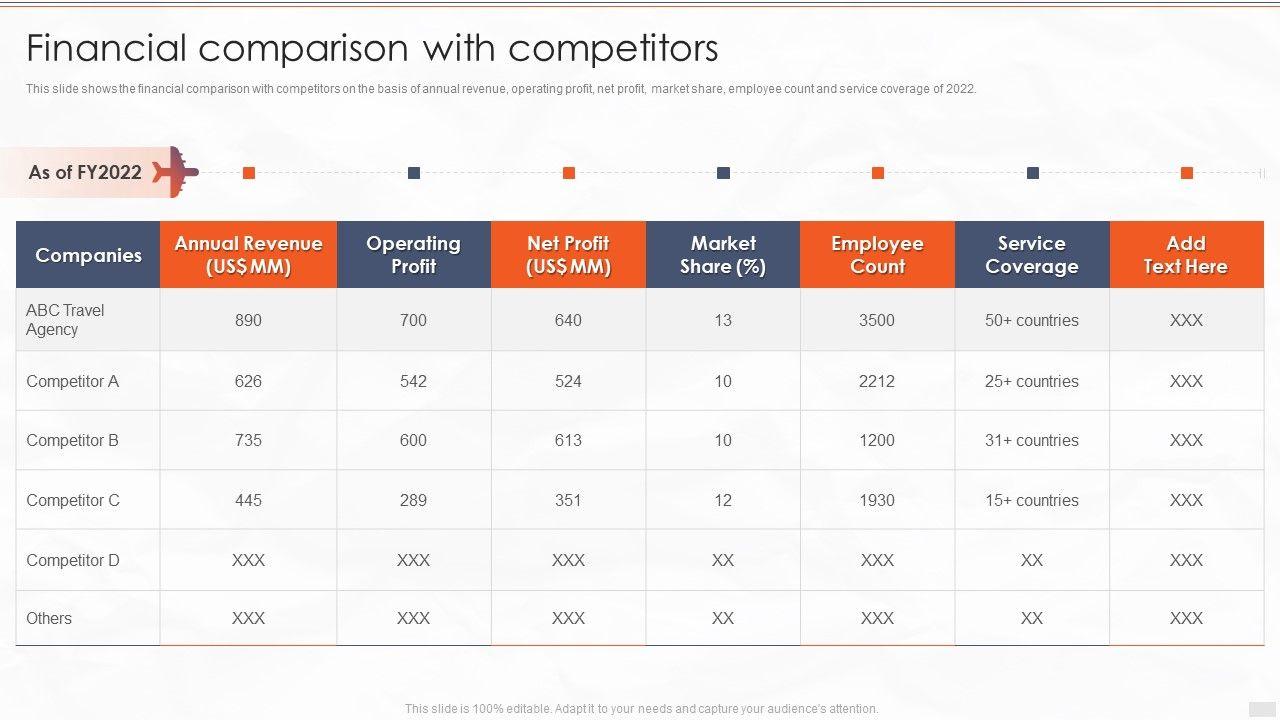 Financial comparison with competitors

This slide shows the financial comparison with competitors on the basis of annual revenue, operating profit, net profit, market share, employee count and service coverage of 2022.

As of FY2022

| Companies | Annual Revenue (US$ MM) | Operating Profit | Net Profit (US$ MM) | Market Share (%) | Employee Count | Service Coverage | Add Text Here |
|---|---|---|---|---|---|---|---|
| ABC Travel Agency | 890 | 700 | 640 | 13 | 3500 | 50+ countries | XXX |
| Competitor A | 626 | 542 | 524 | 10 | 2212 | 25+ countries | XXX |
| Competitor B | 735 | 600 | 613 | 10 | 1200 | 31+ countries | XXX |
| Competitor C | 445 | 289 | 351 | 12 | 1930 | 15+ countries | XXX |
| Competitor D | XXX | XXX | XXX | XX | XXX | XX | XXX |
| Others | XXX | XXX | XXX | XX | XXX | XX | XXX |

This slide is 100% editable. Adapt it to your needs and capture your audience's attention.